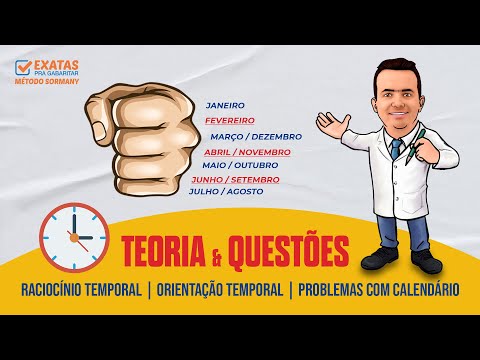 EXATAS
PRA GABARITAR
MÉTODO SORMANY

JANEIRO
FEVEREIRO
MARÇO / DEZEMBRO
ABRIL / NOVEMBRO
MAIO / OUTUBRO
JUNHO / SETEMBRO
JULHO / AGOSTO

TEORIA & QUESTÕES

RACIOCÍNIO TEMPORAL | ORIENTAÇÃO TEMPORAL | PROBLEMAS COM CALENDÁRIO